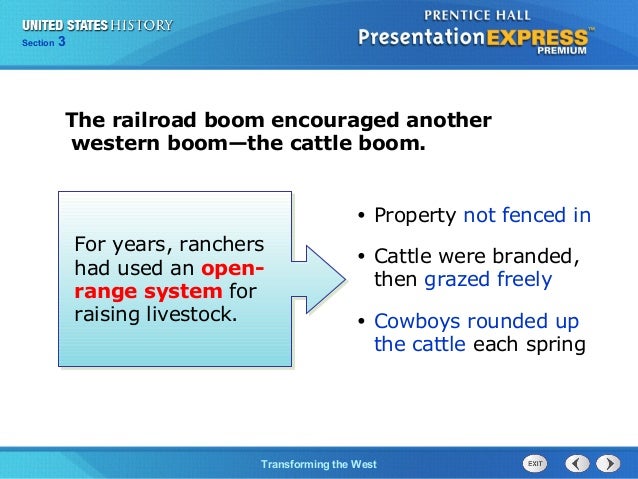 UNITED STATES HISTORY
Section 3

PRENTICE HALL
PresentationEXPRESS™
PREMIUM

The railroad boom encouraged another western boom—the cattle boom.

For years, ranchers had used an open-range system for raising livestock.

• Property not fenced in

• Cattle were branded, then grazed freely

• Cowboys rounded up the cattle each spring

Transforming the West

EXIT